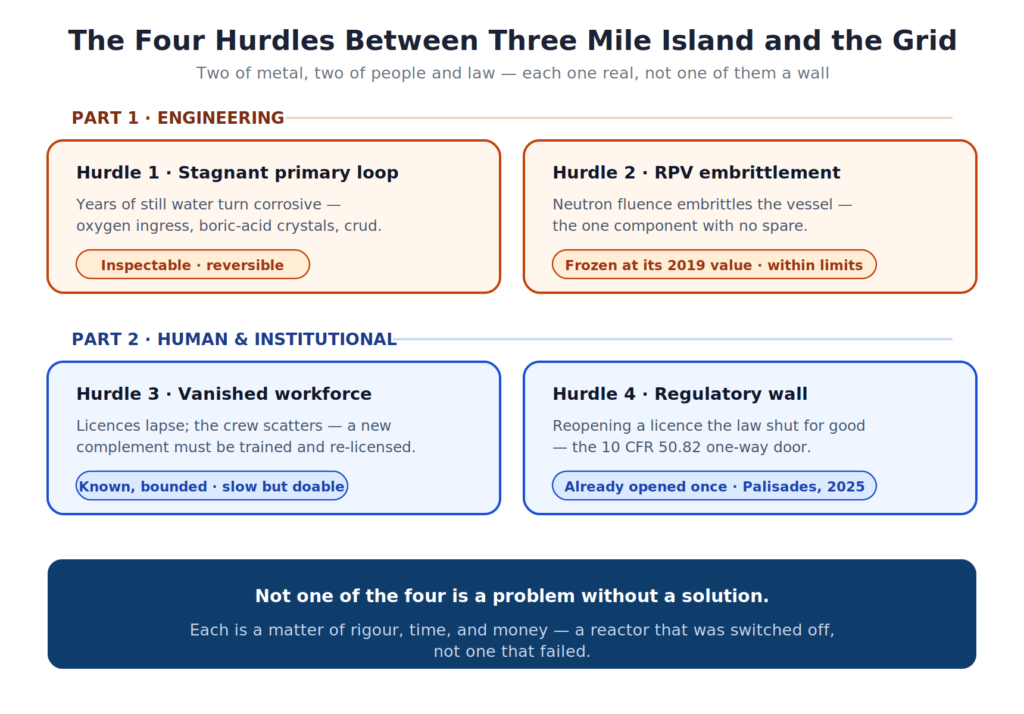 The Four Hurdles Between Three Mile Island and the Grid

Two of metal, two of people and law — each one real, not one of them a wall

PART 1 · ENGINEERING

Hurdle 1 · Stagnant primary loop

Years of still water turn corrosive — oxygen ingress, boric-acid crystals, crud.

Inspectable · reversible

Hurdle 2 · RPV embrittlement

Neutron fluence embrittles the vessel — the one component with no spare.

Frozen at its 2019 value · within limits

PART 2 · HUMAN & INSTITUTIONAL

Hurdle 3 · Vanished workforce

Licences lapse; the crew scatters — a new complement must be trained and re-licensed.

Known, bounded · slow but doable

Hurdle 4 · Regulatory wall

Reopening a licence the law shut for good — the 10 CFR 50.82 one-way door.

Already opened once · Palisades, 2025

Not one of the four is a problem without a solution.

Each is a matter of rigour, time, and money — a reactor that was switched off, not one that failed.